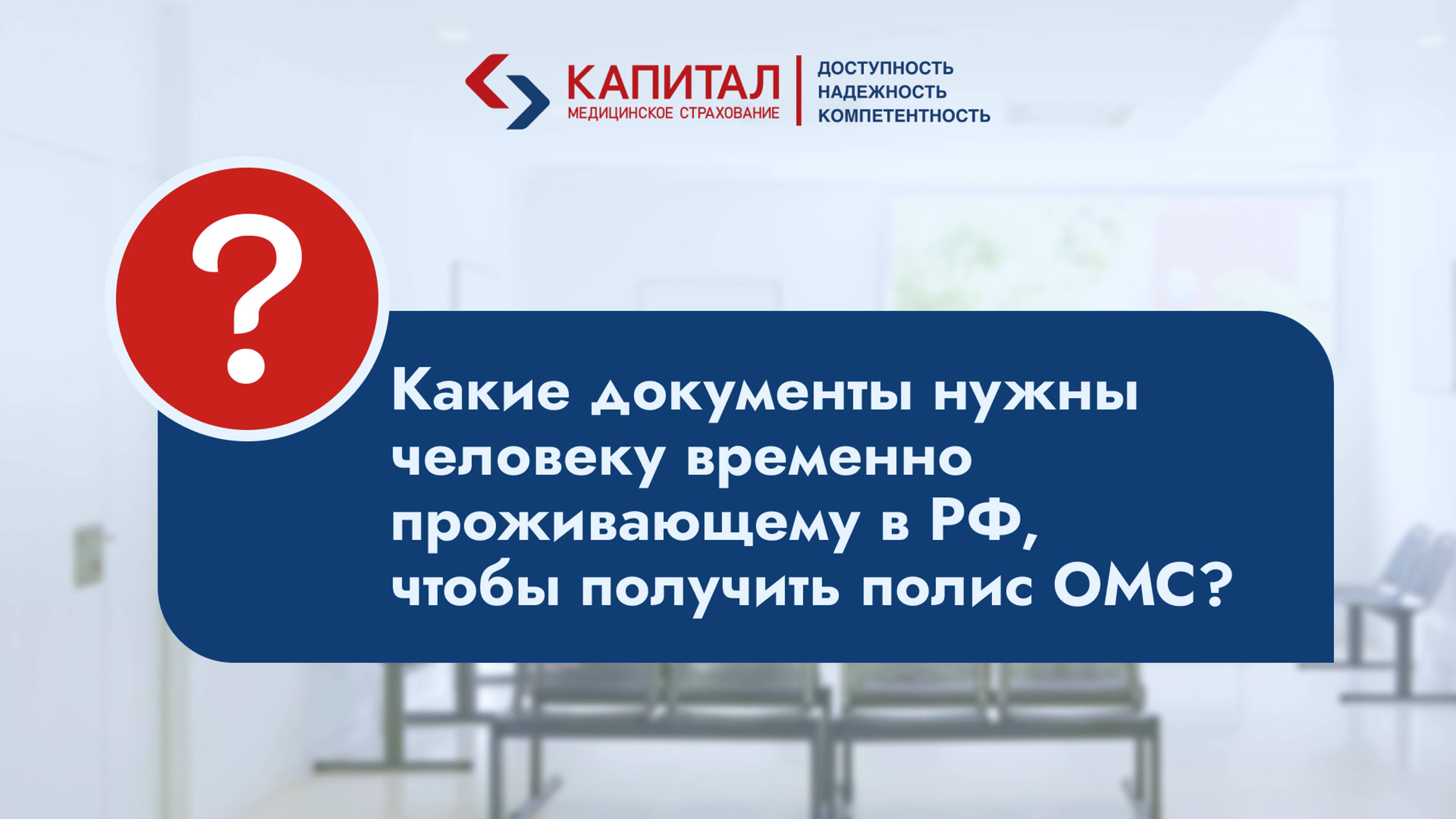 КАПИТАЛ
МЕДИЦИНСКОЕ СТРАХОВАНИЕ

ДОСТУПНОСТЬ
НАДЕЖНОСТЬ
КОМПЕТЕНТНОСТЬ

?

Какие документы нужны человеку временно проживающему в РФ, чтобы получить полис ОМС?